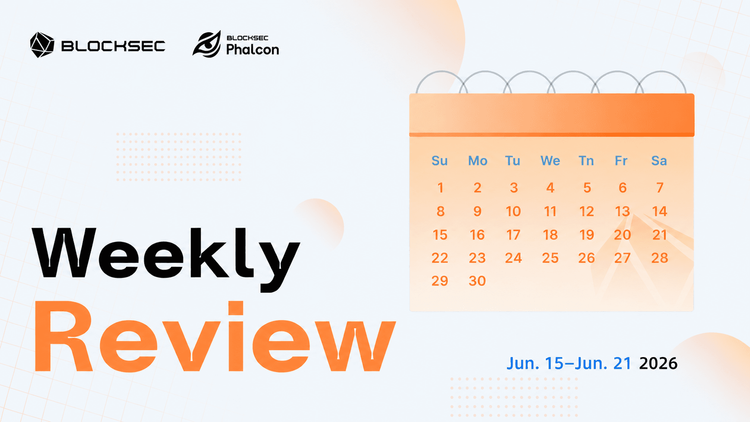 BLOCKSEC

BLOCKSEC Phalcon

Weekly Review

| Su | Mo | Tu | We | Tn | Fr | Sa |
|---|---|---|---|---|---|---|
| 1 | 2 | 3 | 4 | 5 | 6 | 7 |
| 8 | 9 | 10 | 11 | 12 | 13 | 14 |
| 15 | 16 | 17 | 18 | 19 | 20 | 21 |
| 22 | 23 | 24 | 25 | 26 | 27 | 28 |
| 29 | 30 | | | | | |

Jun. 15–Jun. 21 2026